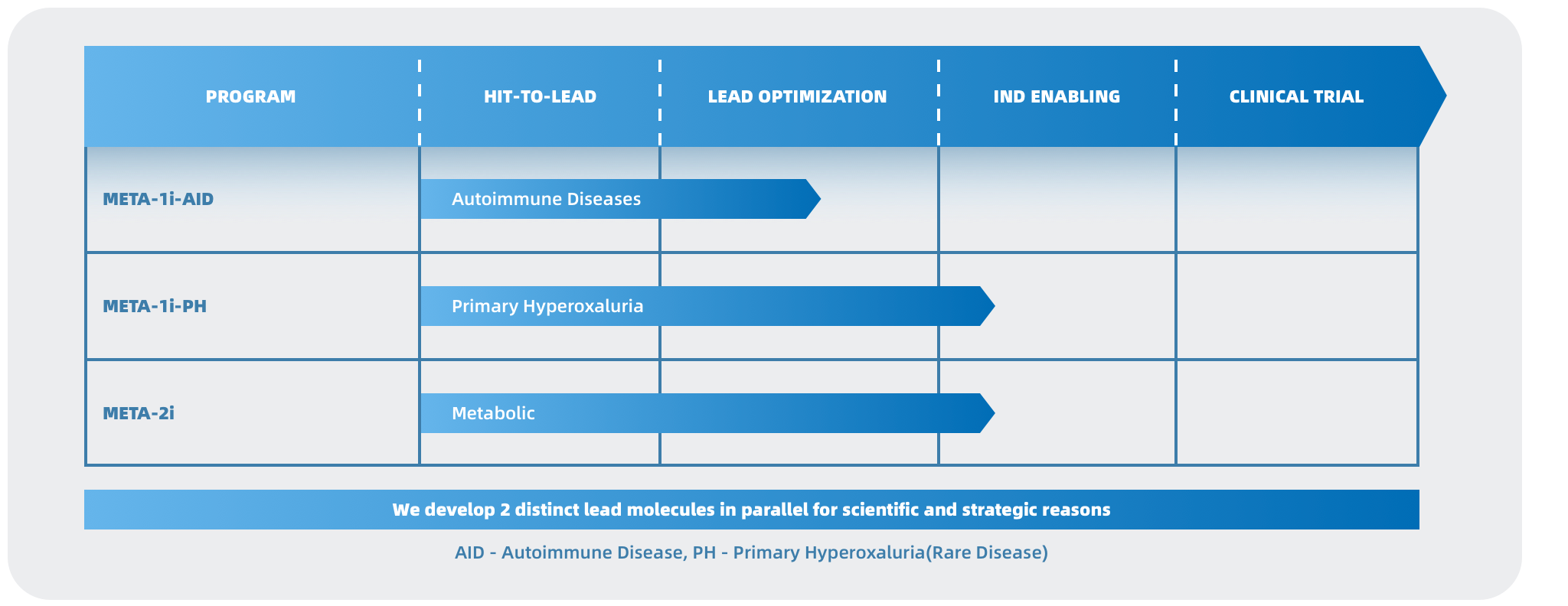 | PROGRAM | HIT-TO-LEAD | LEAD OPTIMIZATION | IND ENABLING | CLINICAL TRIAL |
|---|---|---|---|---|
| META-1i-AID | Autoimmune Diseases | | | |
| META-1i-PH | Primary Hyperoxaluria | | | |
| META-2i | Metabolic | | | |

We develop 2 distinct lead molecules in parallel for scientific and strategic reasons

AID - Autoimmune Disease, PH - Primary Hyperoxaluria(Rare Disease)